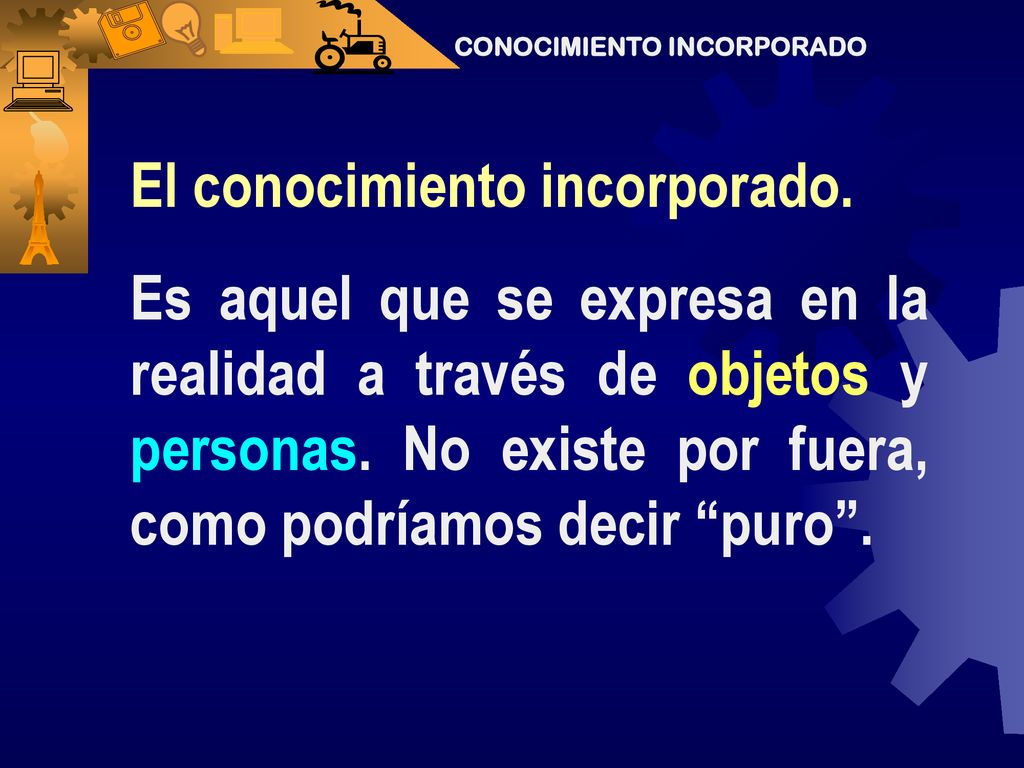 CONOCIMIENTO INCORPORADO

El conocimiento incorporado.

Es aquel que se expresa en la realidad a través de objetos y personas. No existe por fuera, como podríamos decir “puro”.